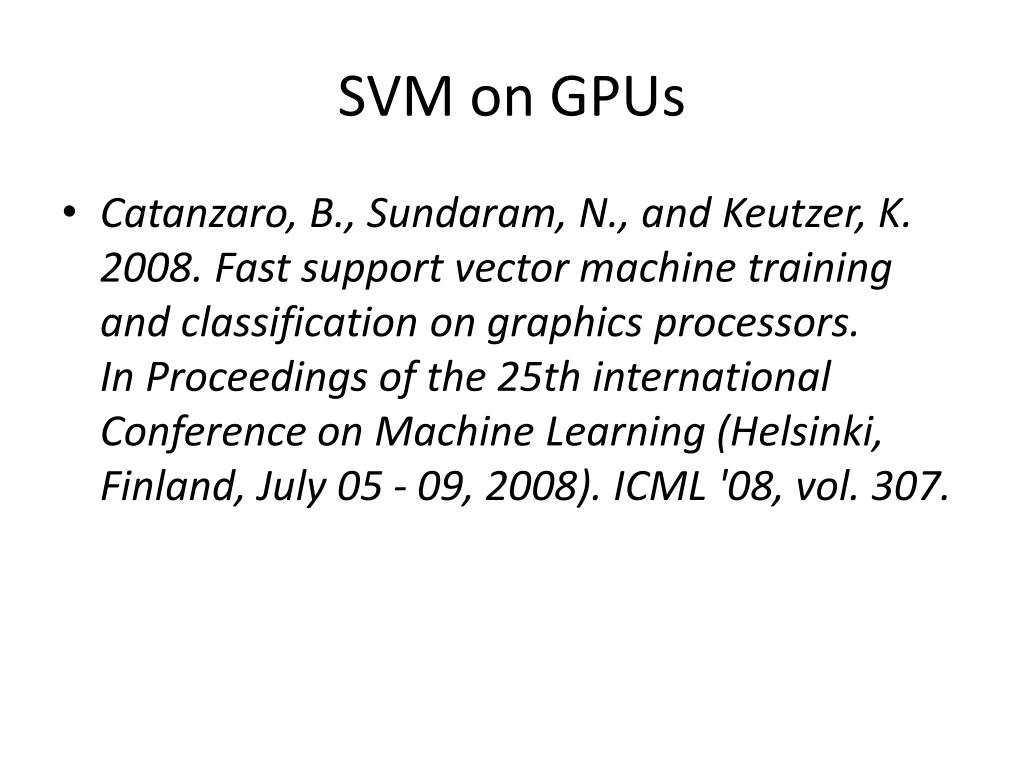 SVM on GPUs

• Catanzaro, B., Sundaram, N., and Keutzer, K. 2008. Fast support vector machine training and classification on graphics processors. In Proceedings of the 25th international Conference on Machine Learning (Helsinki, Finland, July 05 - 09, 2008). ICML '08, vol. 307.